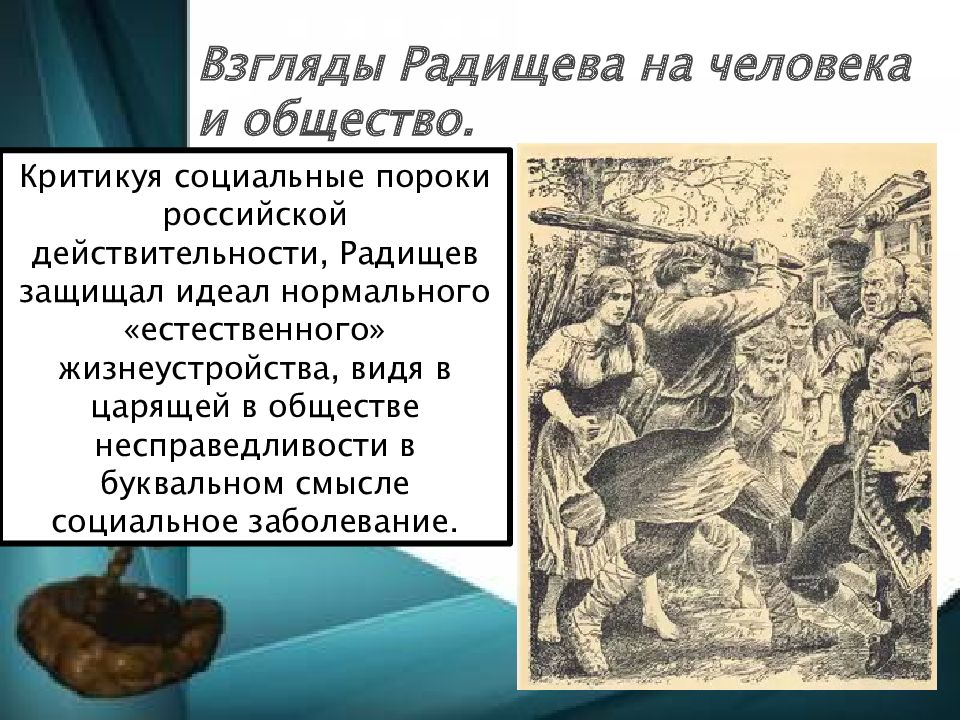 Взгляды Радищева на человека и общество.

Критикуя социальные пороки российской действительности, Радищев защищал идеал нормального «естественного» жизнеустройства, видя в царящей в обществе несправедливости в буквальном смысле социальное заболевание.